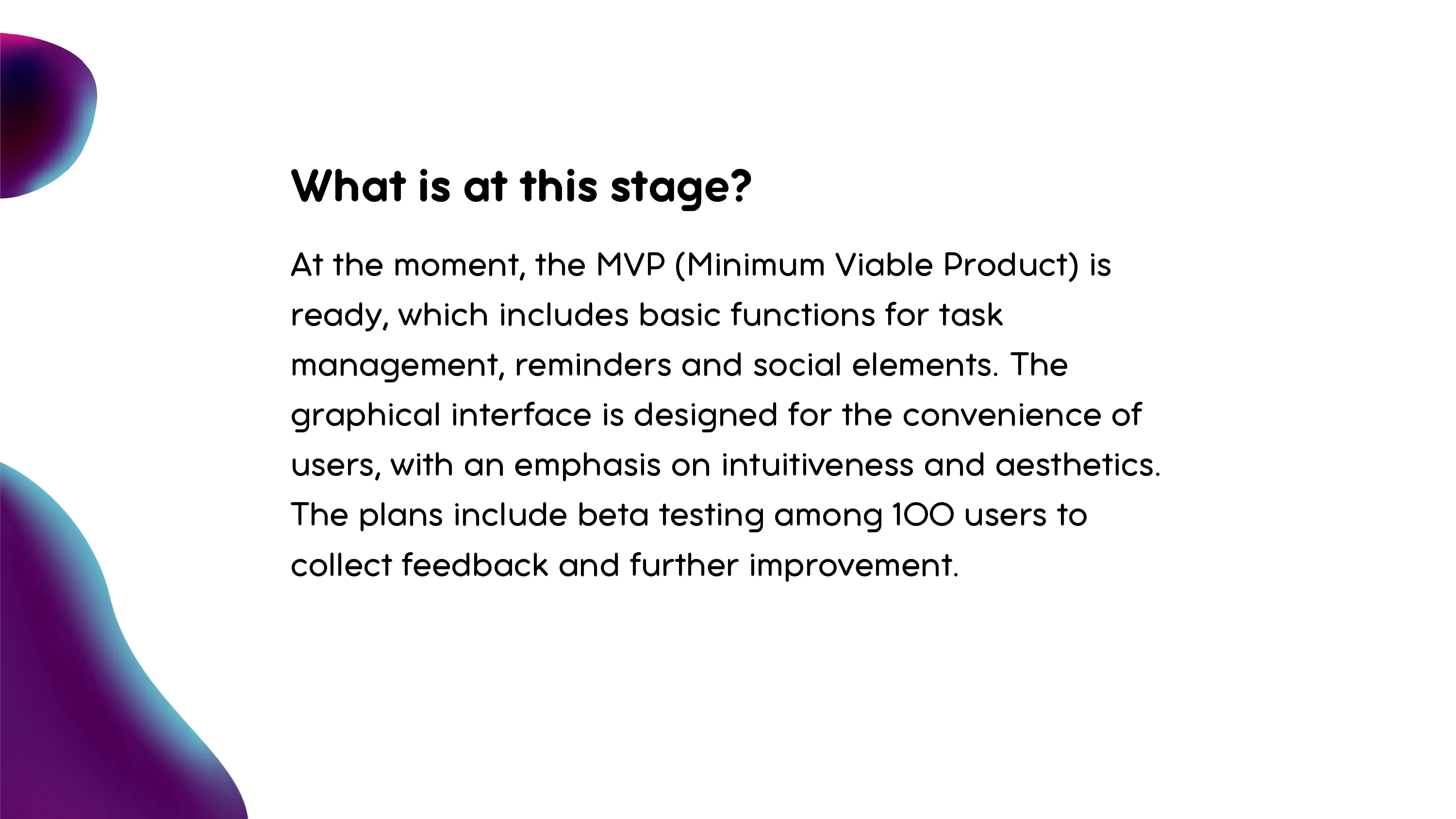 What is at this stage?

At the moment, the MVP (Minimum Viable Product) is ready, which includes basic functions for task management, reminders and social elements. The graphical interface is designed for the convenience of users, with an emphasis on intuitiveness and aesthetics. The plans include beta testing among 100 users to collect feedback and further improvement.